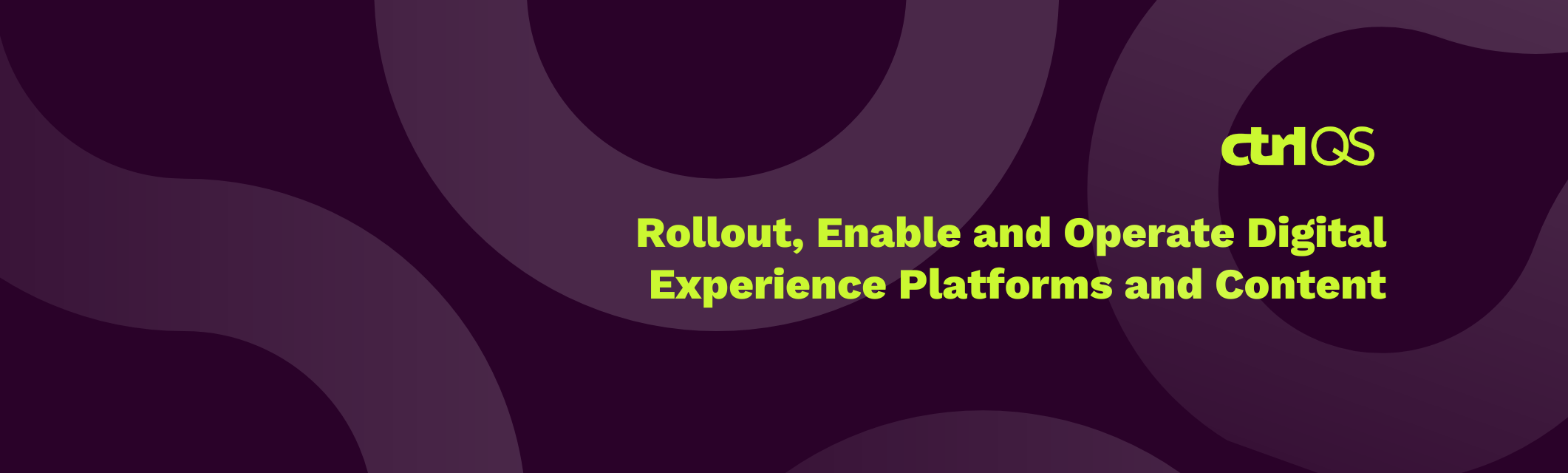 ctrlQS

Rollout, Enable and Operate Digital Experience Platforms and Content